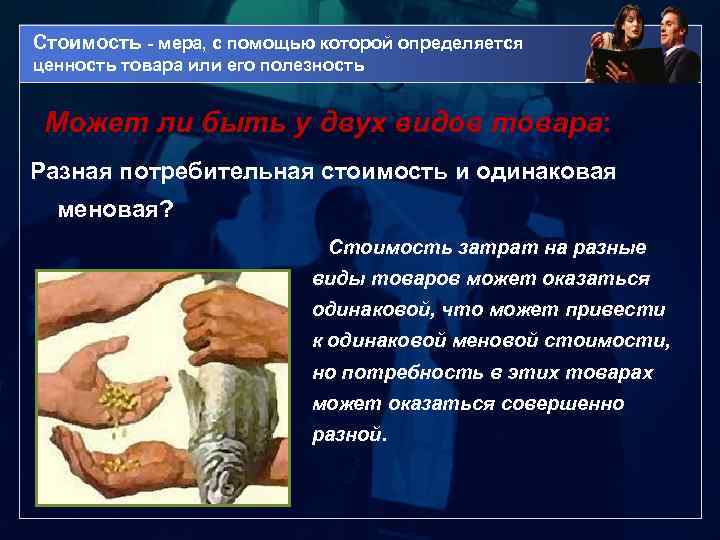 Стоимость - мера, с помощью которой определяется ценность товара или его полезность

Может ли быть у двух видов товара:

Разная потребительная стоимость и одинаковая меновая?

Стоимость затрат на разные виды товаров может оказаться одинаковой, что может привести к одинаковой меновой стоимости, но потребность в этих товарах может оказаться совершенно разной.